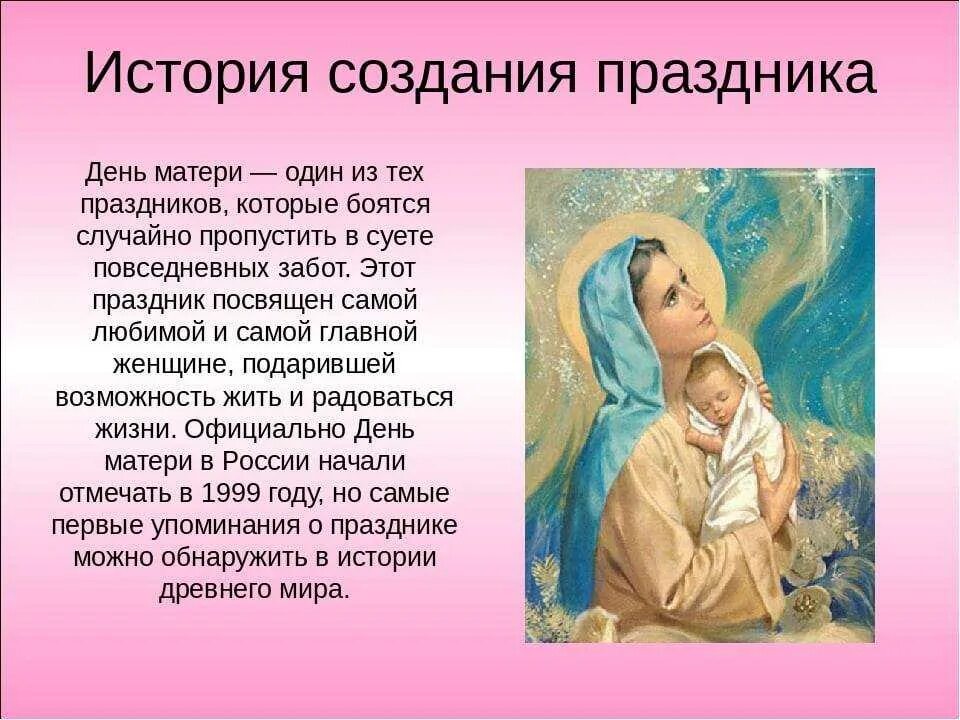 История создания праздника

День матери — один из тех праздников, которые боятся случайно пропустить в суете повседневных забот. Этот праздник посвящен самой любимой и самой главной женщине, подарившей возможность жить и радоваться жизни. Официально День матери в России начали отмечать в 1999 году, но самые первые упоминания о празднике можно обнаружить в истории древнего мира.